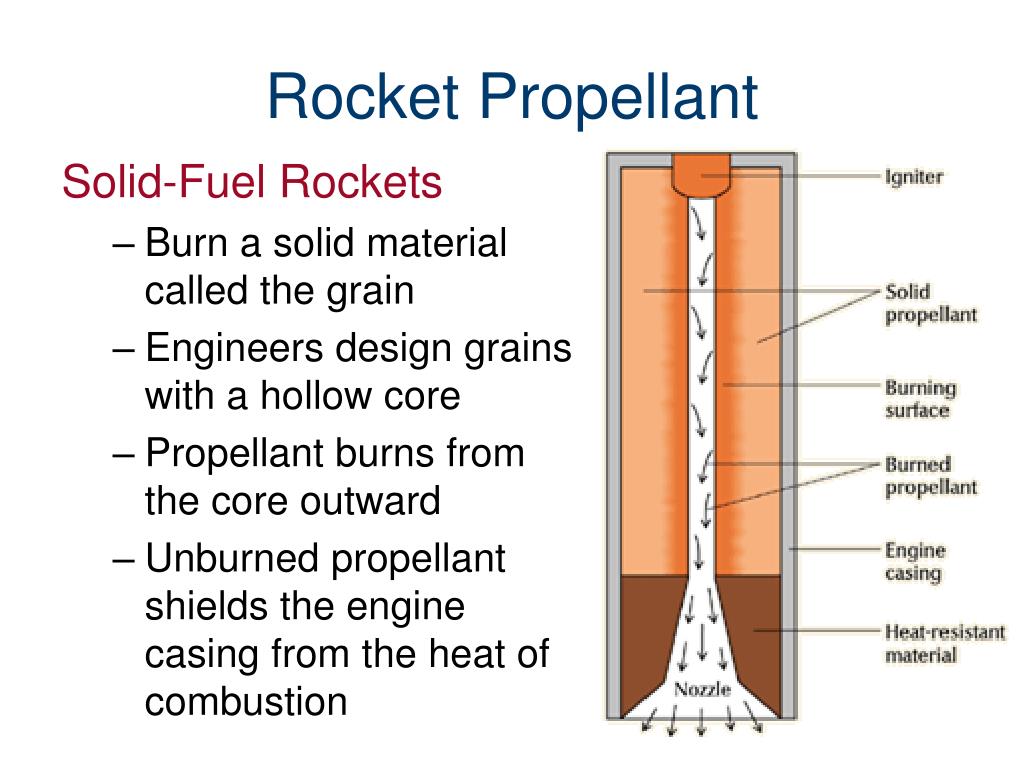 Rocket Propellant

Solid-Fuel Rockets

– Burn a solid material called the grain

– Engineers design grains with a hollow core

– Propellant burns from the core outward

– Unburned propellant shields the engine casing from the heat of combustion

Igniter

Solid propellant

Burning surface

Burned propellant

Engine casing

Heat-resistant material

Nozzle